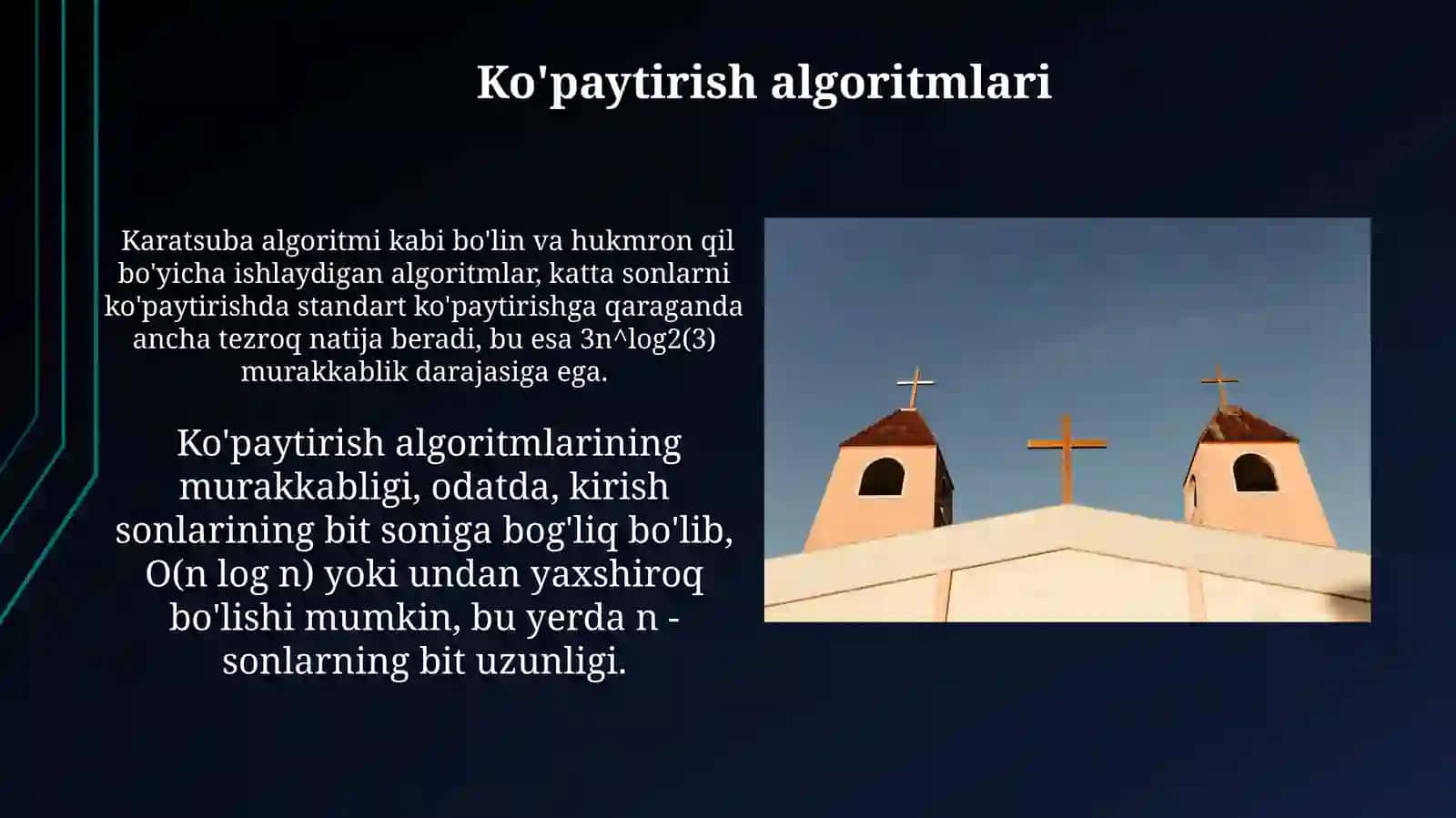 Ko'paytirish algoritmlari

Karatsuba algoritmi kabi bo'lin va hukmron qil bo'yicha ishlaydigan algoritmlar, katta sonlarni ko'paytirishda standart ko'paytirishga qaraganda ancha tezroq natija beradi, bu esa 3n^log2(3) murakkablik darajasiga ega.

Ko'paytirish algoritmlarining murakkabligi, odatda, kirish sonlarining bit soniga bog'liq bo'lib, O(n log n) yoki undan yaxshiroq bo'lishi mumkin, bu yerda n - sonlarning bit uzunligi.